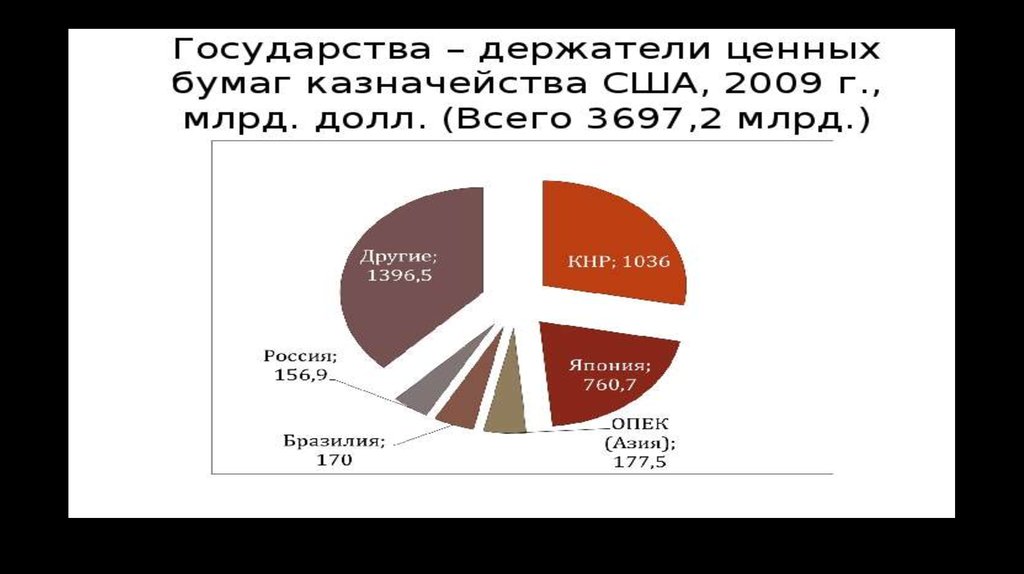 Государства – держатели ценных бумаг казначейства США, 2009 г., млрд. долл. (Всего 3697,2 млрд.)

КНР; 1036

Япония; 760,7

ОПЕК (Азия); 177,5

Бразилия; 170

Россия; 156,9

Другие; 1396,5